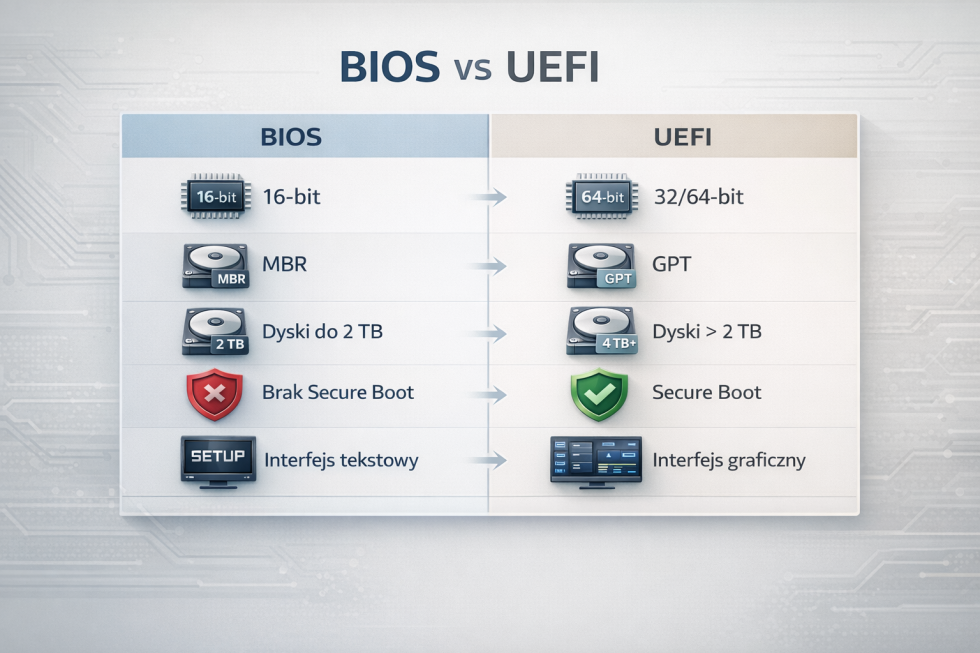 BIOS vs UEFI

| BIOS | UEFI |
|---|---|
| 16-bit 16-bit | 64-bit 32/64-bit |
| MBR MBR | GPT GPT |
| 2 TB Dyski do 2 TB | 4 TB+ Dyski > 2 TB |
| Brak Secure Boot | Secure Boot |
| SETUP Interfejs tekstowy | Interfejs graficzny |